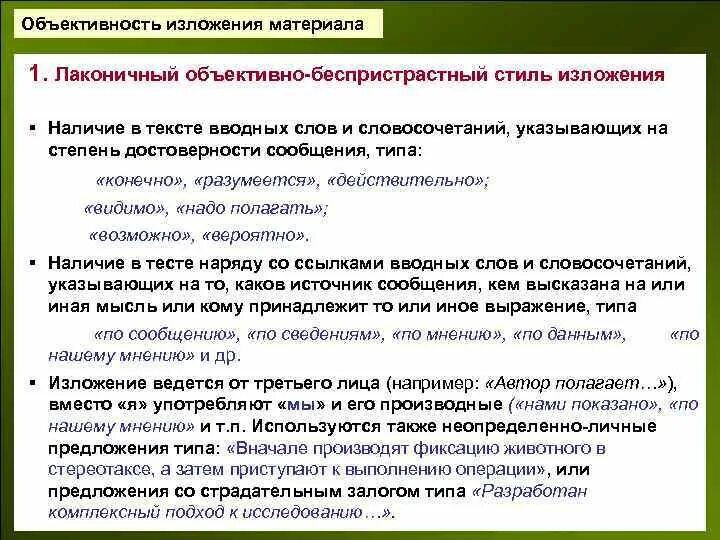 Объективность изложения материала

1. Лаконичный объективно-беспристрастный стиль изложения

▪ Наличие в тексте вводных слов и словосочетаний, указывающих на степень достоверности сообщения, типа:

«конечно», «разумеется», «действительно»;

«видимо», «надо полагать»;

«возможно», «вероятно».

▪ Наличие в тесте наряду со ссылками вводных слов и словосочетаний, указывающих на то, каков источник сообщения, кем высказана на или иная мысль или кому принадлежит то или иное выражение, типа

«по сообщению», «по сведениям», «по мнению», «по данным», «по нашему мнению» и др.

▪ Изложение ведется от третьего лица (например: «Автор полагает…»), вместо «я» употребляют «мы» и его производные («нами показано», «по нашему мнению» и т.п. Используются также неопределенно-личные предложения типа: «Вначале производят фиксацию животного в стереотаксе, а затем приступают к выполнению операции», или предложения со страдательным залогом типа «Разработан комплексный подход к исследованию…».